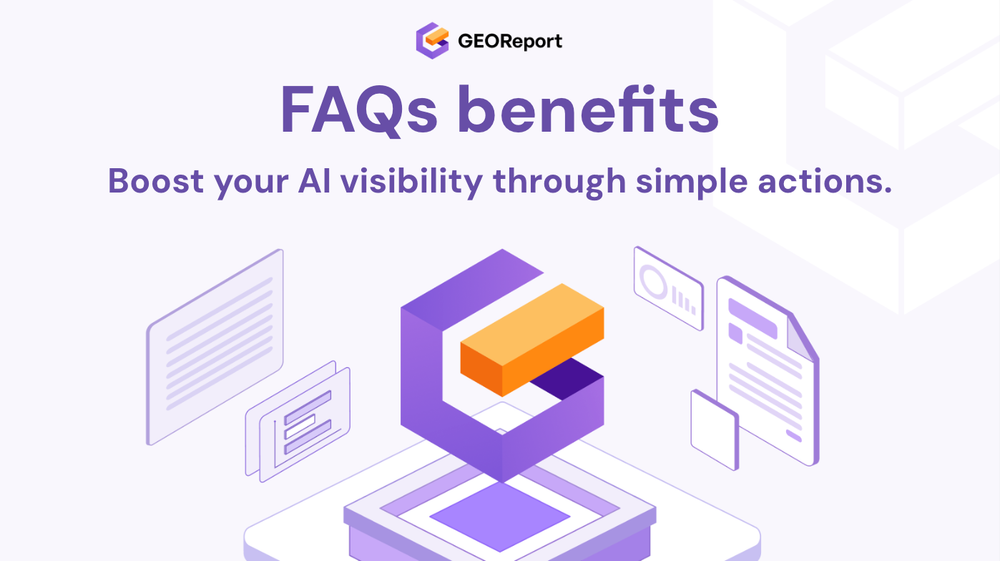 GEOReport

FAQs benefits

Boost your AI visibility through simple actions.